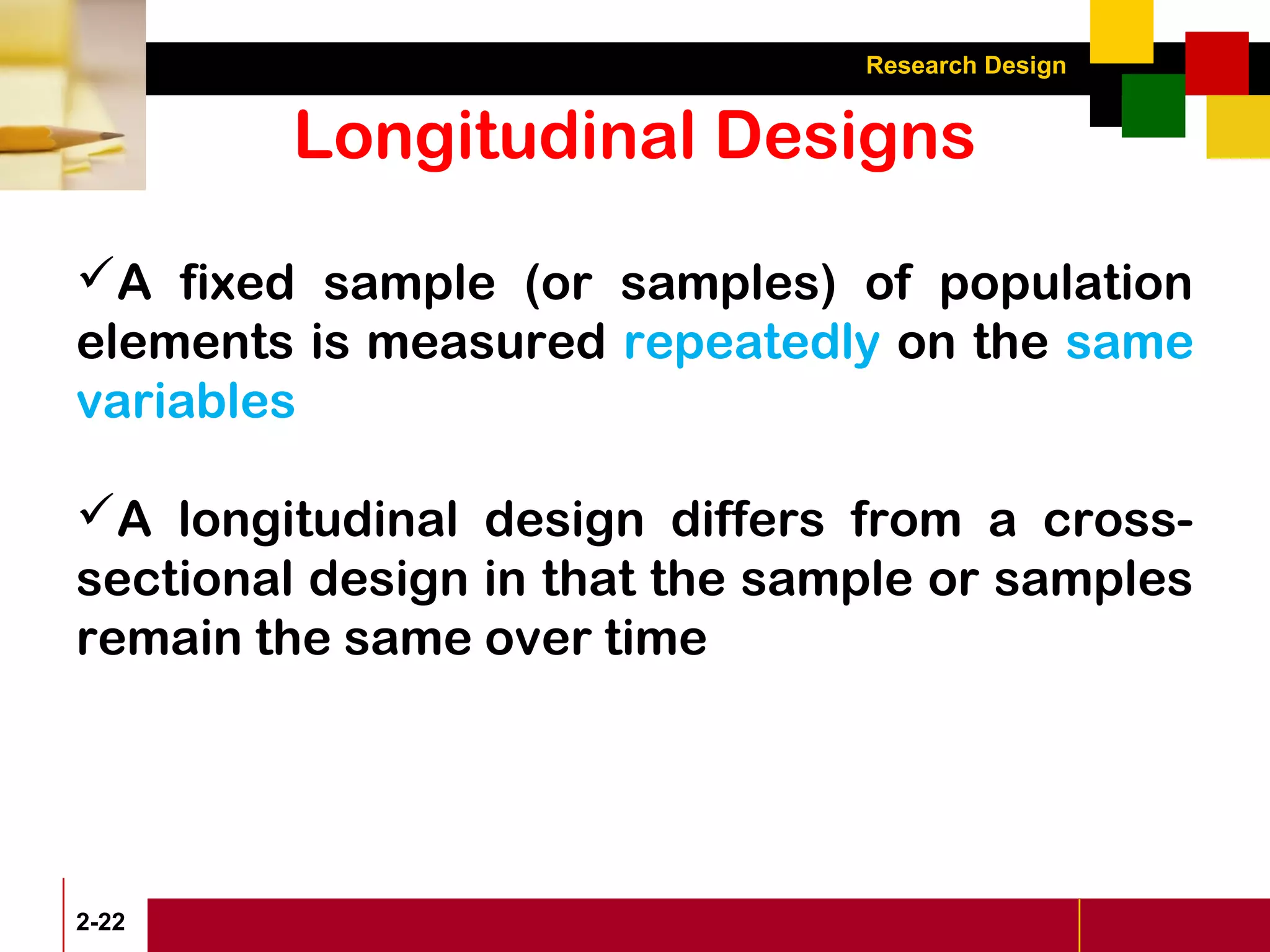 Research Design

Longitudinal Designs

✓A fixed sample (or samples) of population elements is measured repeatedly on the same variables

✓A longitudinal design differs from a cross-sectional design in that the sample or samples remain the same over time

2-22